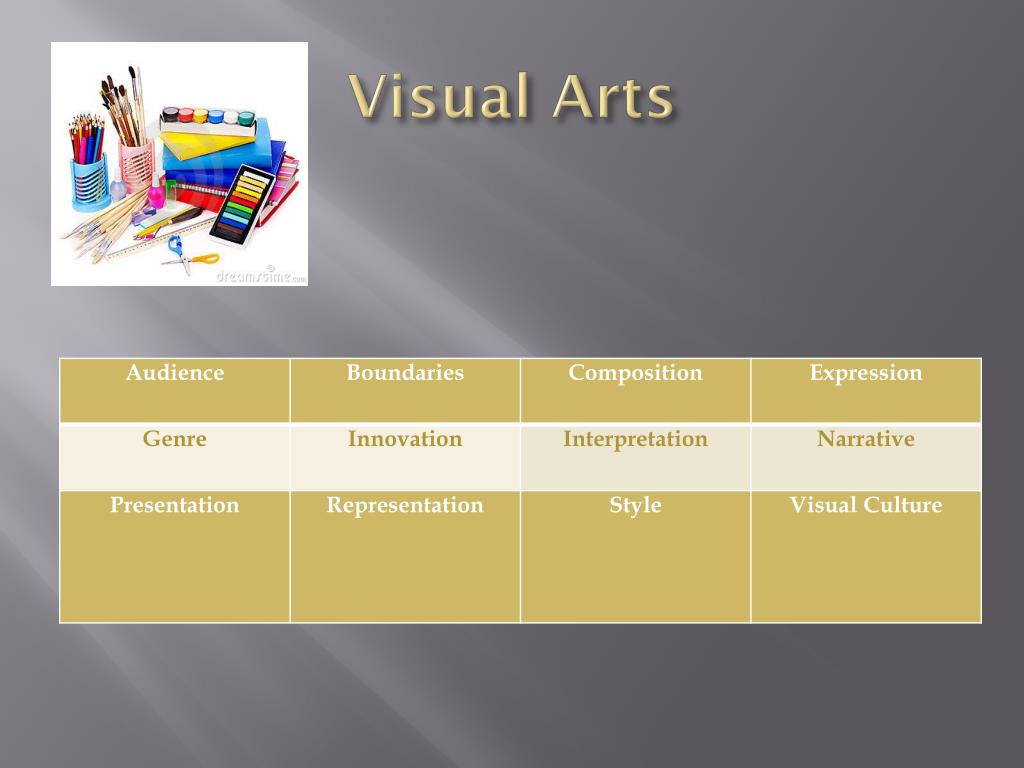 dreamstime.com

Visual Arts

| Audience | Boundaries | Composition | Expression |
|---|---|---|---|
| Genre | Innovation | Interpretation | Narrative |
| Presentation | Representation | Style | Visual Culture |